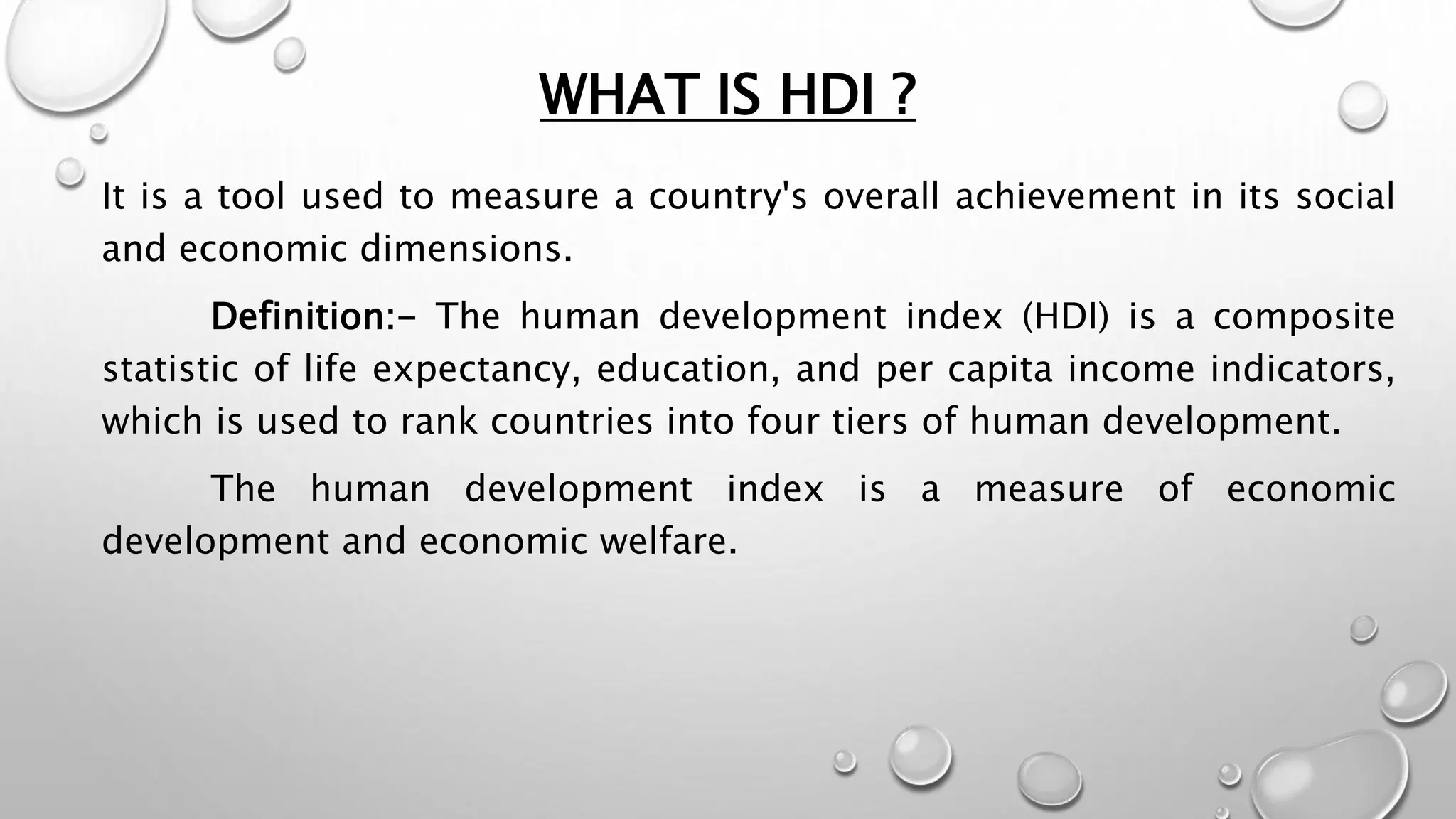 WHAT IS HDI ?

It is a tool used to measure a country's overall achievement in its social and economic dimensions.

Definition:- The human development index (HDI) is a composite statistic of life expectancy, education, and per capita income indicators, which is used to rank countries into four tiers of human development.

The human development index is a measure of economic development and economic welfare.